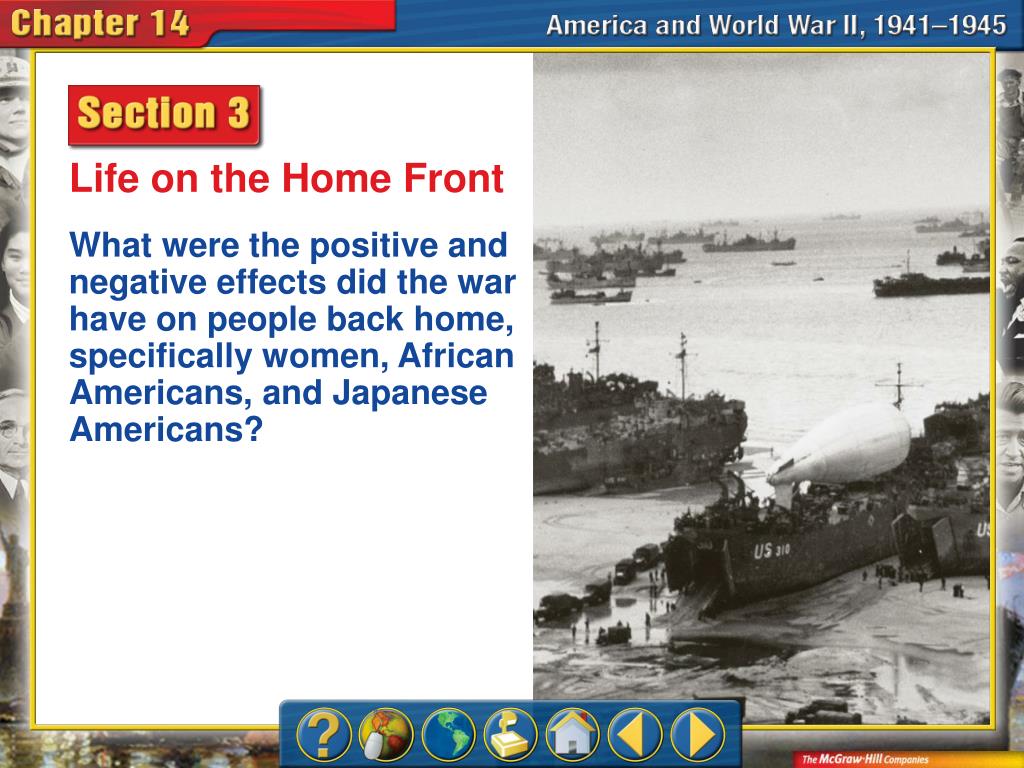 Chapter 14

America and World War II, 1941–1945

Section 3

Life on the Home Front

What were the positive and negative effects did the war have on people back home, specifically women, African Americans, and Japanese Americans?

US 310

?

The McGraw-Hill Companies